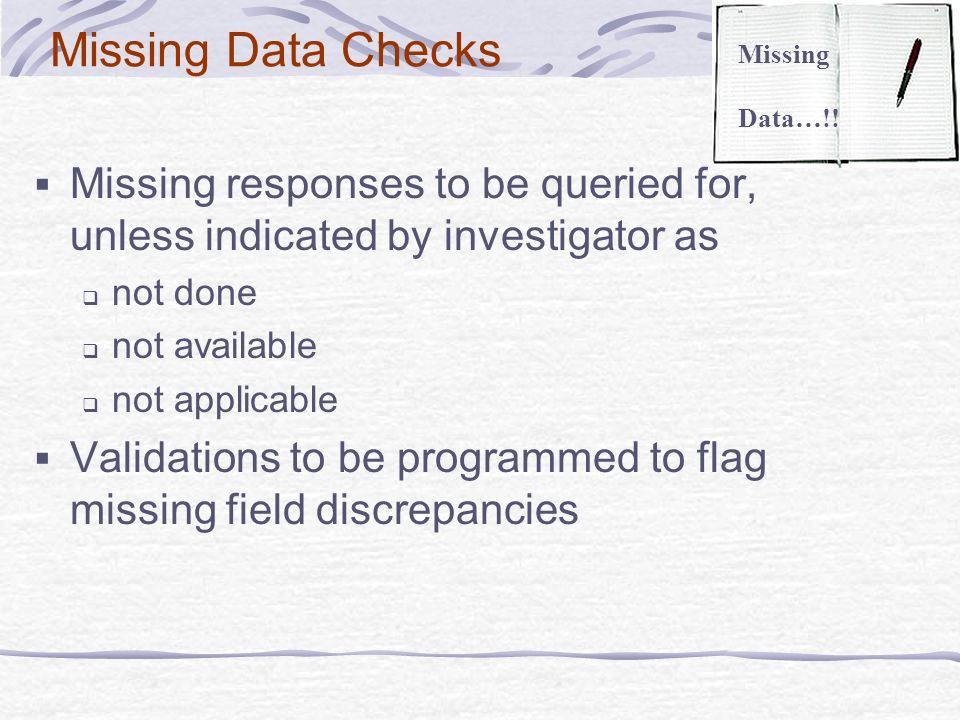 Missing Data Checks

Missing

Data…!!

▪ Missing responses to be queried for, unless indicated by investigator as

❑ not done

❑ not available

❑ not applicable

▪ Validations to be programmed to flag missing field discrepancies